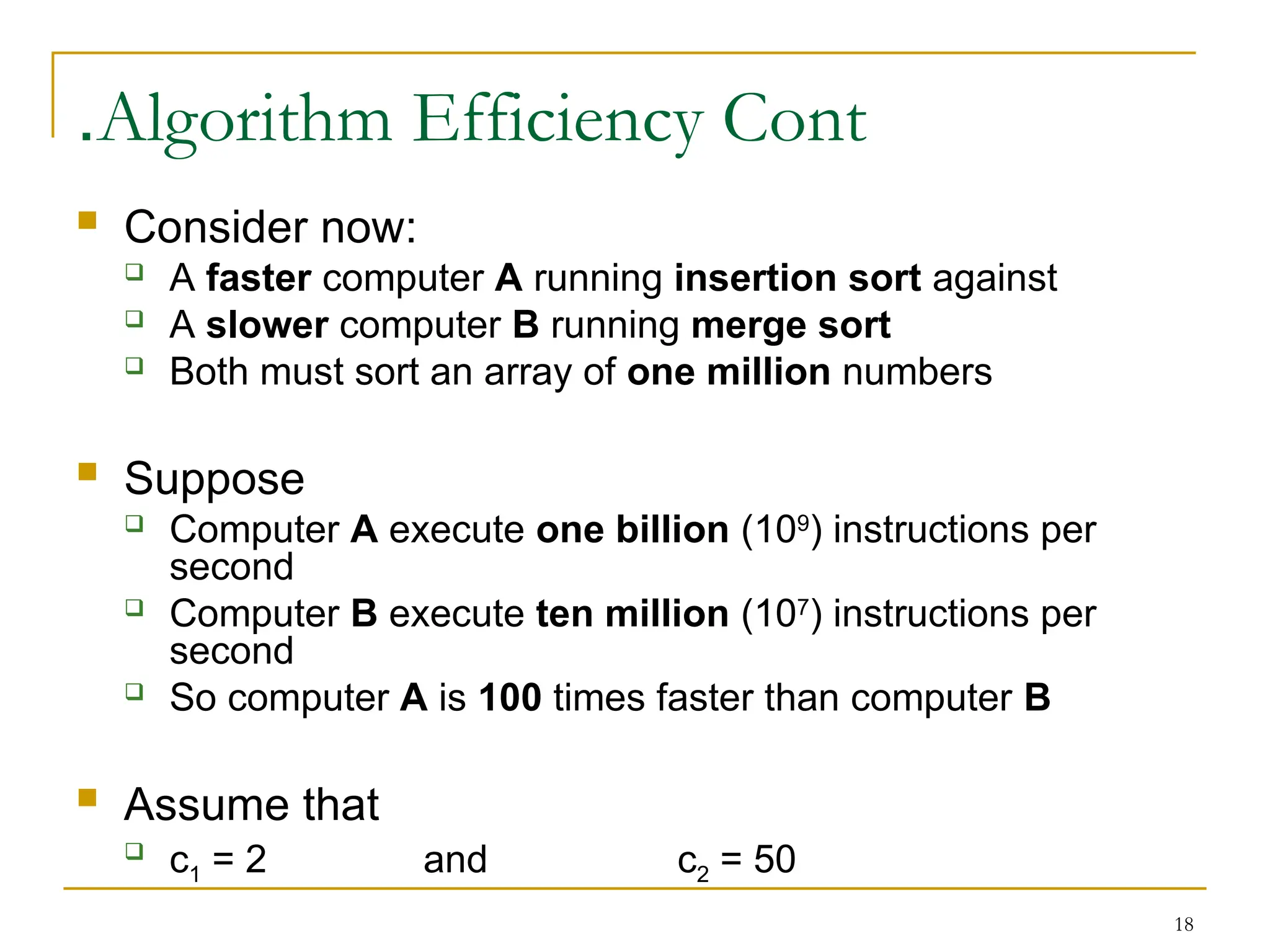 .Algorithm Efficiency Cont

Consider now:

A faster computer A running insertion sort against

A slower computer B running merge sort

Both must sort an array of one million numbers

Suppose

Computer A execute one billion ($10^9$) instructions per second

Computer B execute ten million ($10^7$) instructions per second

So computer A is 100 times faster than computer B

Assume that

$c_1 = 2$ and $c_2 = 50$

18